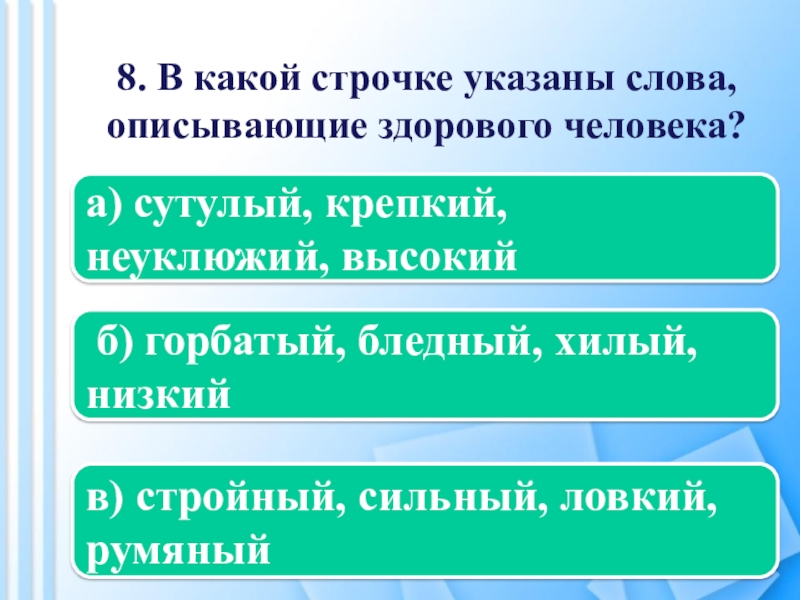 8. В какой строчке указаны слова, описывающие здорового человека?

а) сутулый, крепкий, неуклюжий, высокий

б) горбатый, бледный, хилый, низкий

в) стройный, сильный, ловкий, румяный